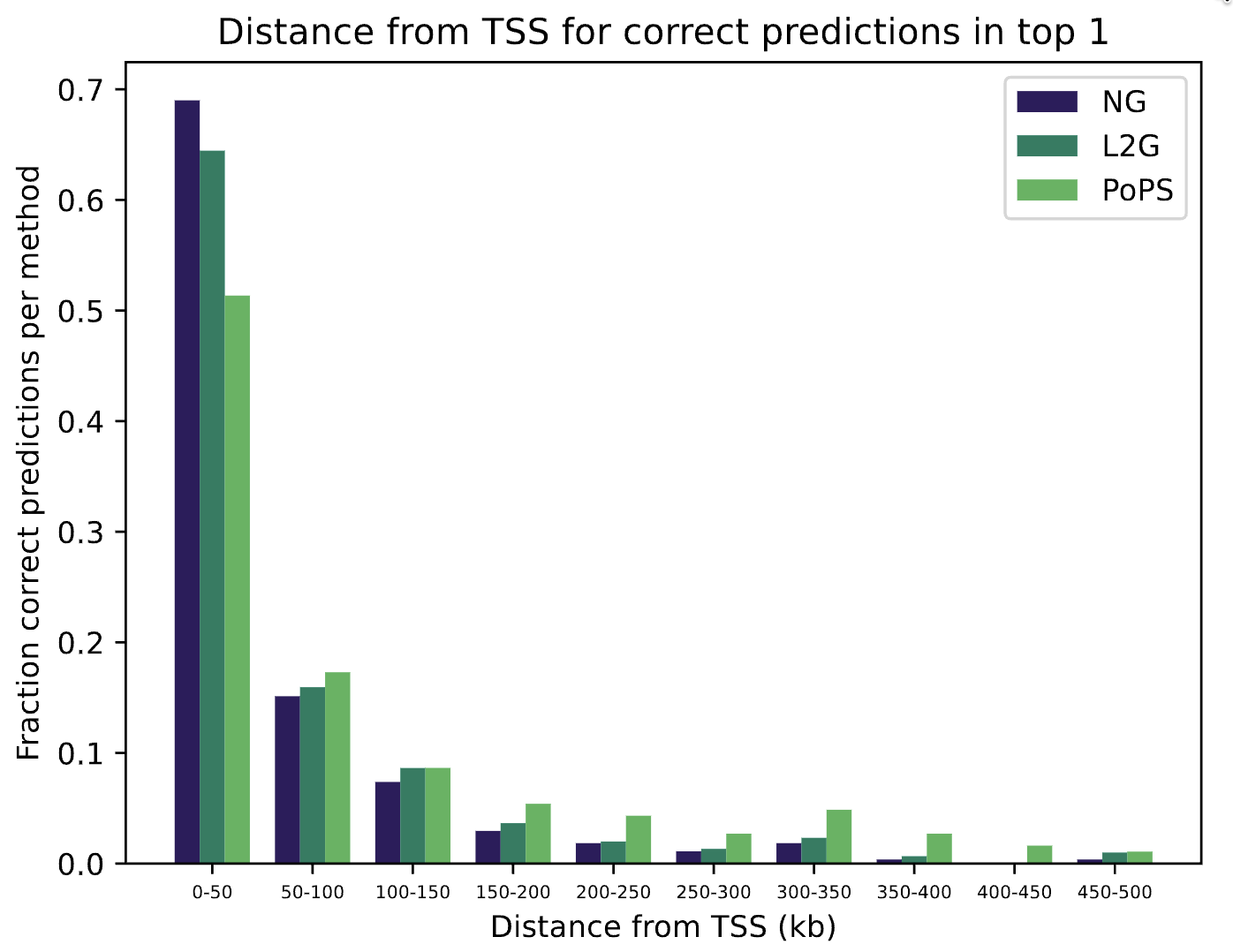 Distance from TSS for correct predictions in top 1

NG
L2G
PoPS

Fraction correct predictions per method

0.7
0.6
0.5
0.4
0.3
0.2
0.1
0.0

0-50
50-100
100-150
150-200
200-250
250-300
300-350
350-400
400-450
450-500

Distance from TSS (kb)